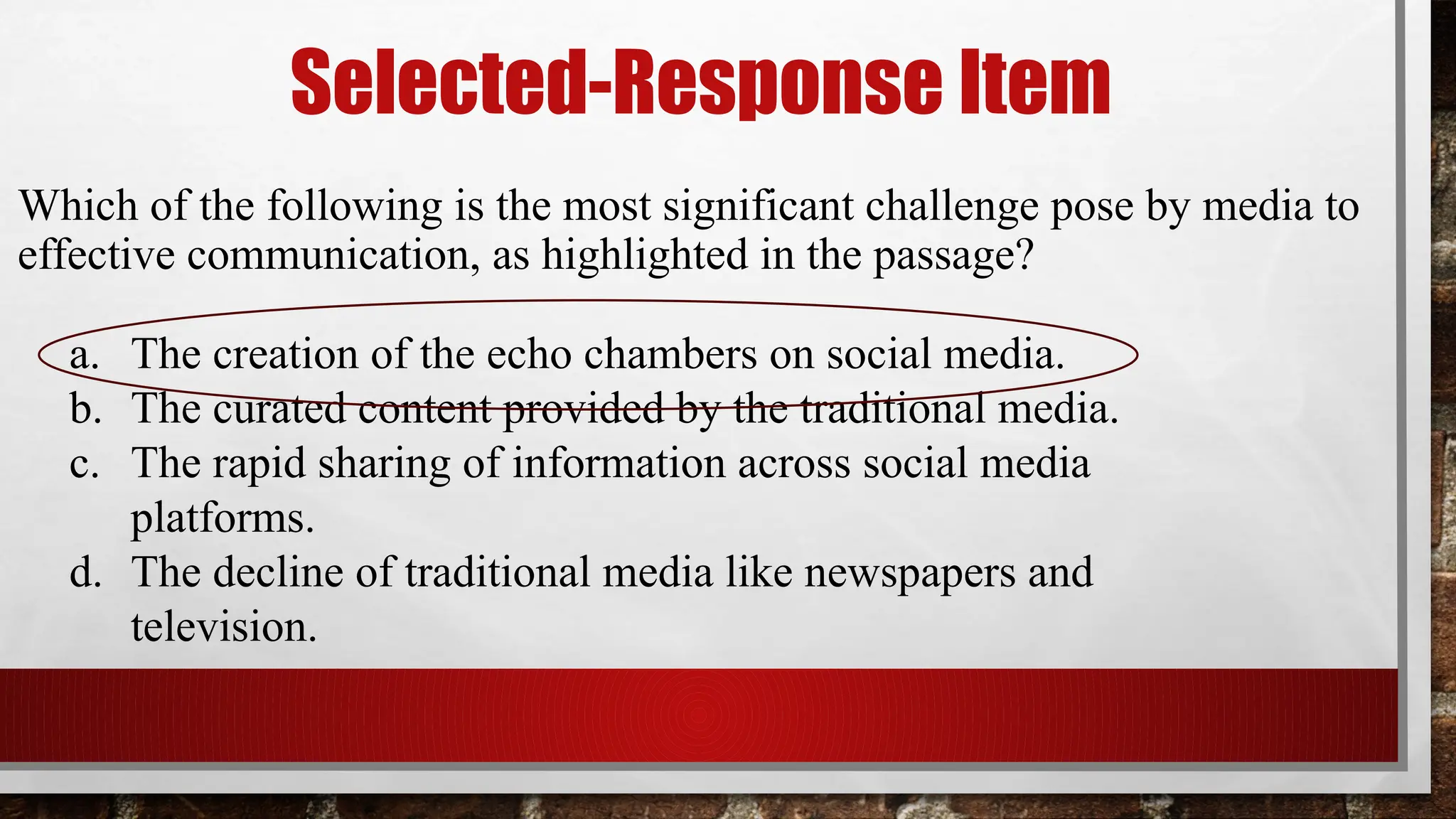 Selected-Response Item

Which of the following is the most significant challenge pose by media to effective communication, as highlighted in the passage?

a. The creation of the echo chambers on social media.
b. The curated content provided by the traditional media.
c. The rapid sharing of information across social media platforms.
d. The decline of traditional media like newspapers and television.